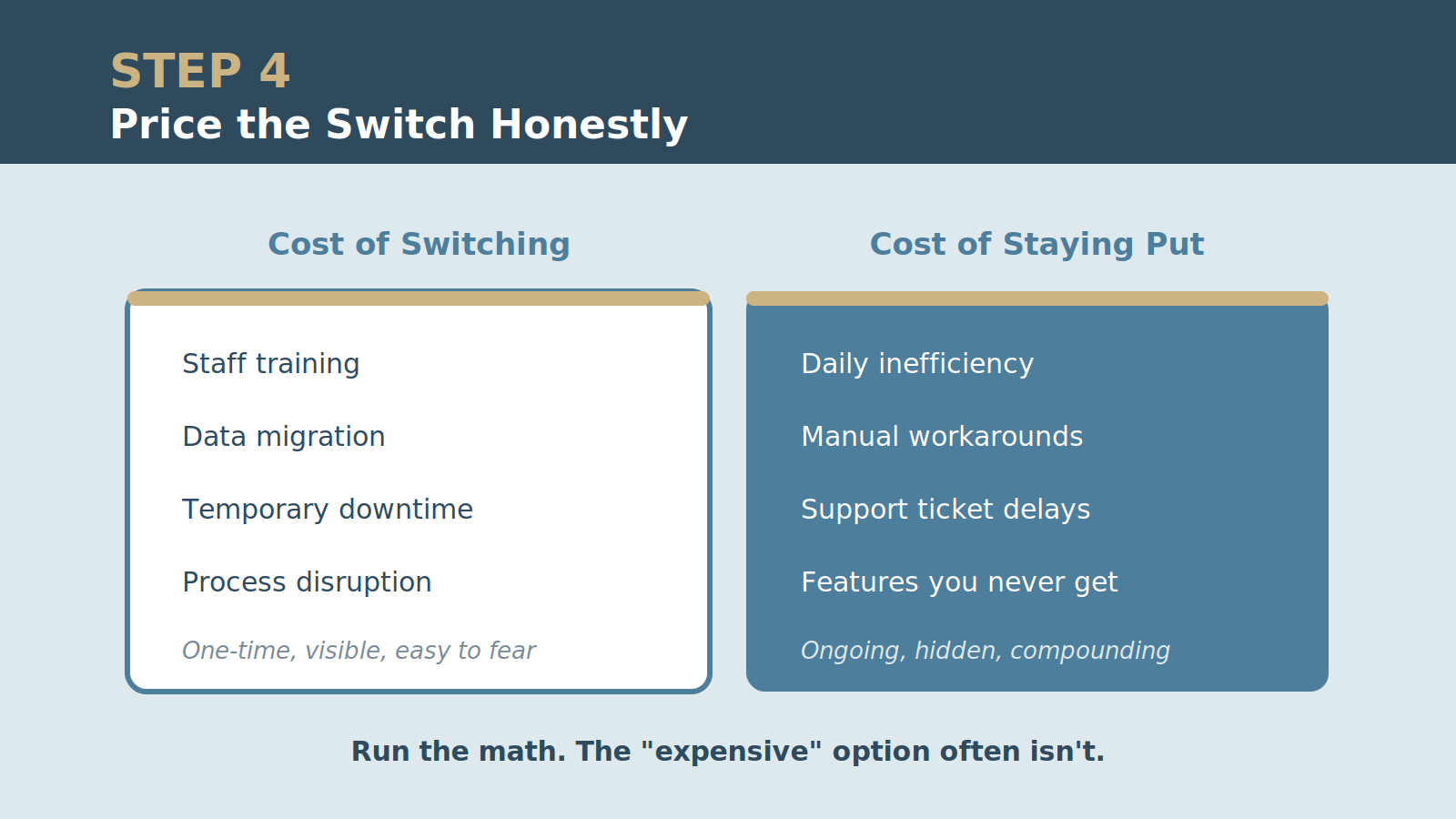 STEP 4
Price the Switch Honestly

Cost of Switching

Staff training

Data migration

Temporary downtime

Process disruption

One-time, visible, easy to fear

Cost of Staying Put

Daily inefficiency

Manual workarounds

Support ticket delays

Features you never get

Ongoing, hidden, compounding

Run the math. The "expensive" option often isn't.